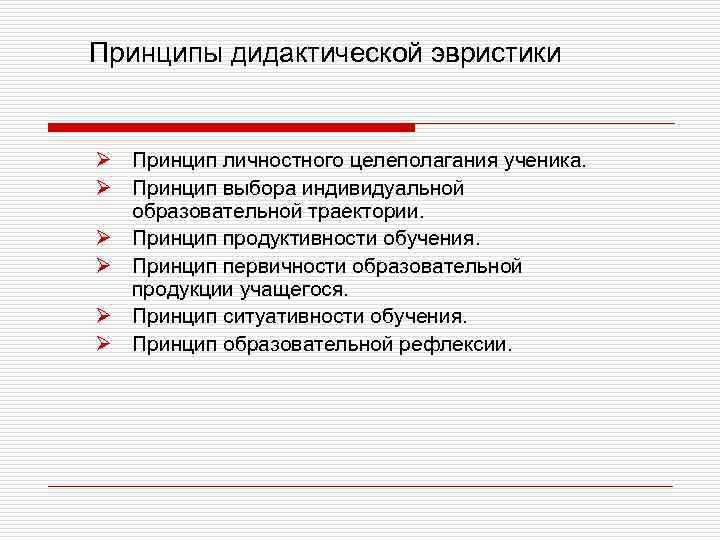 Принципы дидактической эвристики

➢ Принцип личностного целеполагания ученика.
➢ Принцип выбора индивидуальной образовательной траектории.
➢ Принцип продуктивности обучения.
➢ Принцип первичности образовательной продукции учащегося.
➢ Принцип ситуативности обучения.
➢ Принцип образовательной рефлексии.